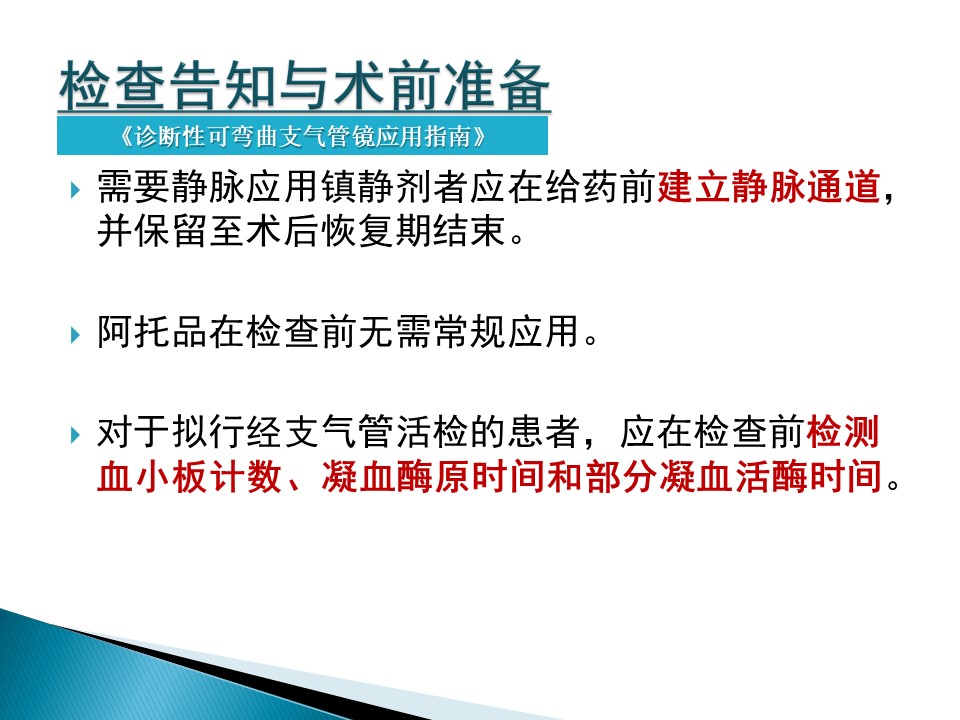 检查告知与术前准备

《诊断性可弯曲支气管镜应用指南》

需要静脉应用镇静剂者应在给药前建立静脉通道，并保留至术后恢复期结束。

阿托品在检查前无需常规应用。

对于拟行经支气管活检的患者，应在检查前检测血小板计数、凝血酶原时间和部分凝血活酶时间。